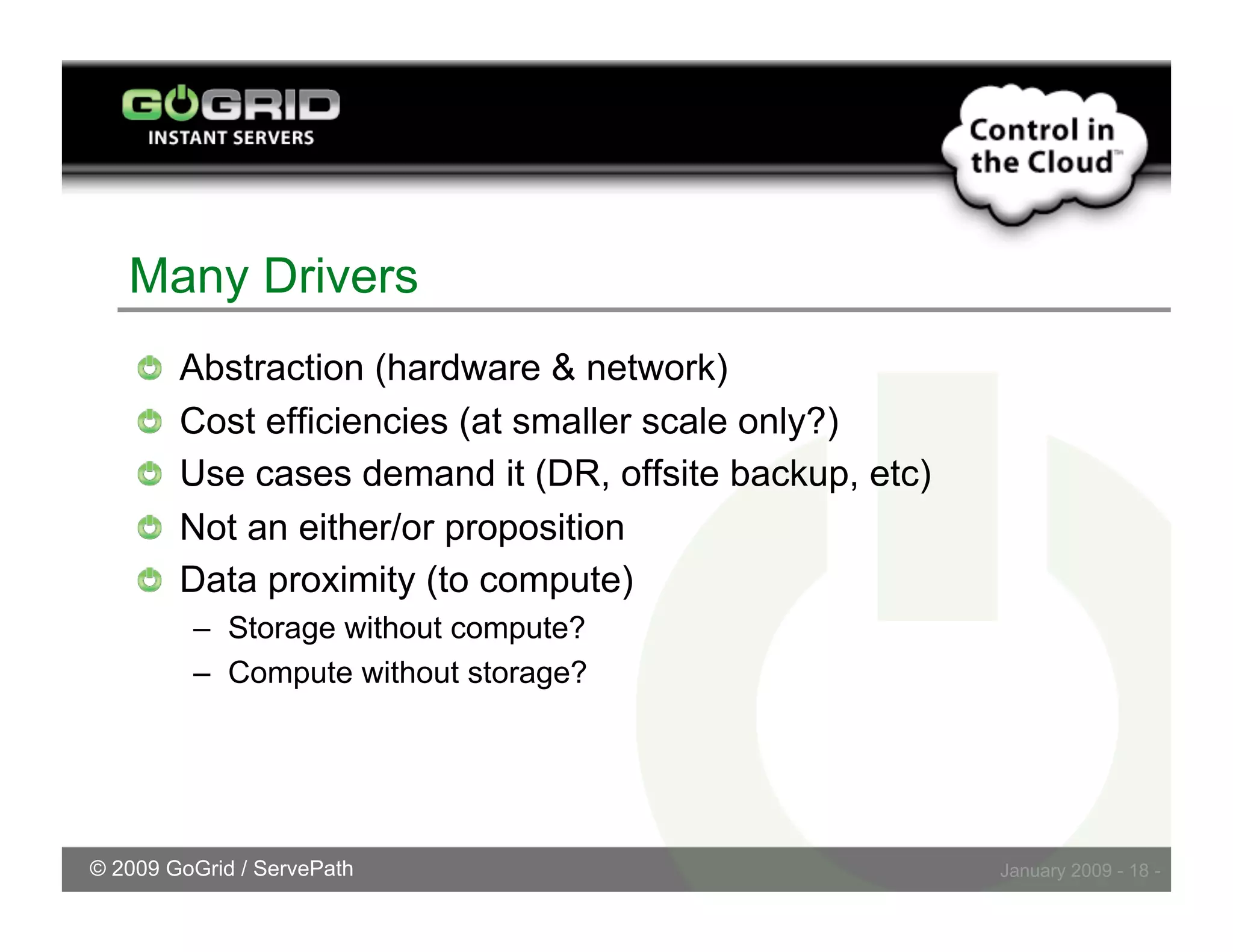 GOGRID
INSTANT SERVERS

Control in the Cloud™

Many Drivers

Abstraction (hardware & network)
Cost efficiencies (at smaller scale only?)
Use cases demand it (DR, offsite backup, etc)
Not an either/or proposition
Data proximity (to compute)
– Storage without compute?
– Compute without storage?

© 2009 GoGrid / ServePath

January 2009 - 18 -